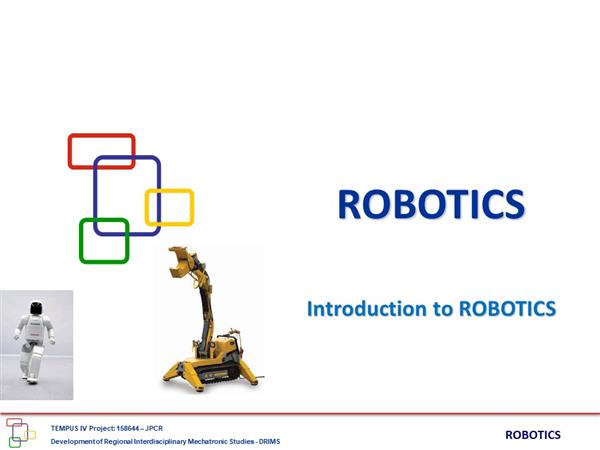 ROBOTICS

Introduction to ROBOTICS

TEMPUS IV Project: 158644 – JPCR
Development of Regional Interdisciplinary Mechatronic Studies - DRIMS

ROBOTICS